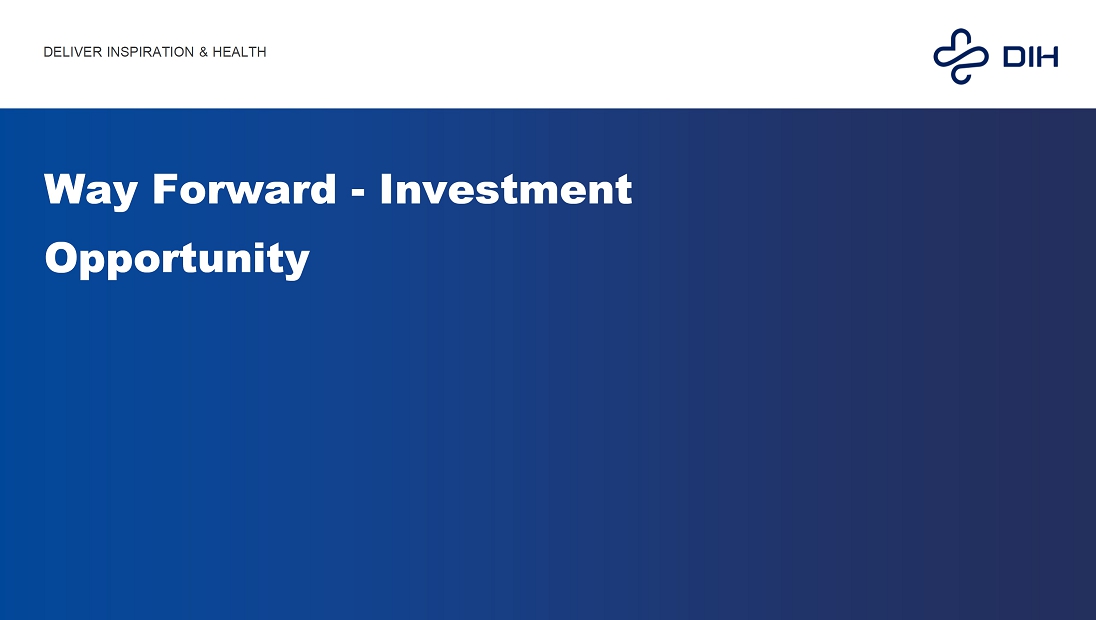 DELIVER INSPIRATION & HEALTH

DIH

Way Forward - Investment Opportunity